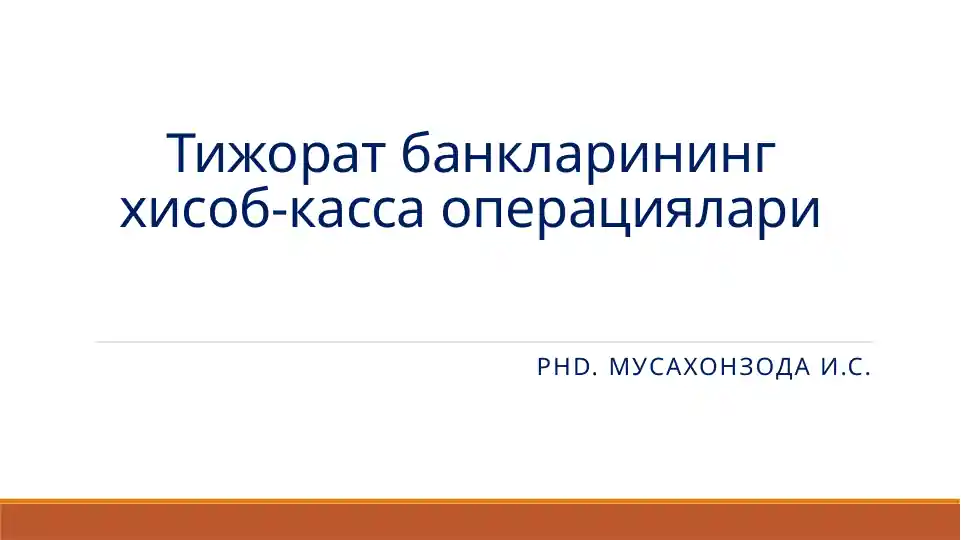 Тижорат банкларининг хисоб-касса операциялари

PHD. МУСАХОНЗОДА И.С.